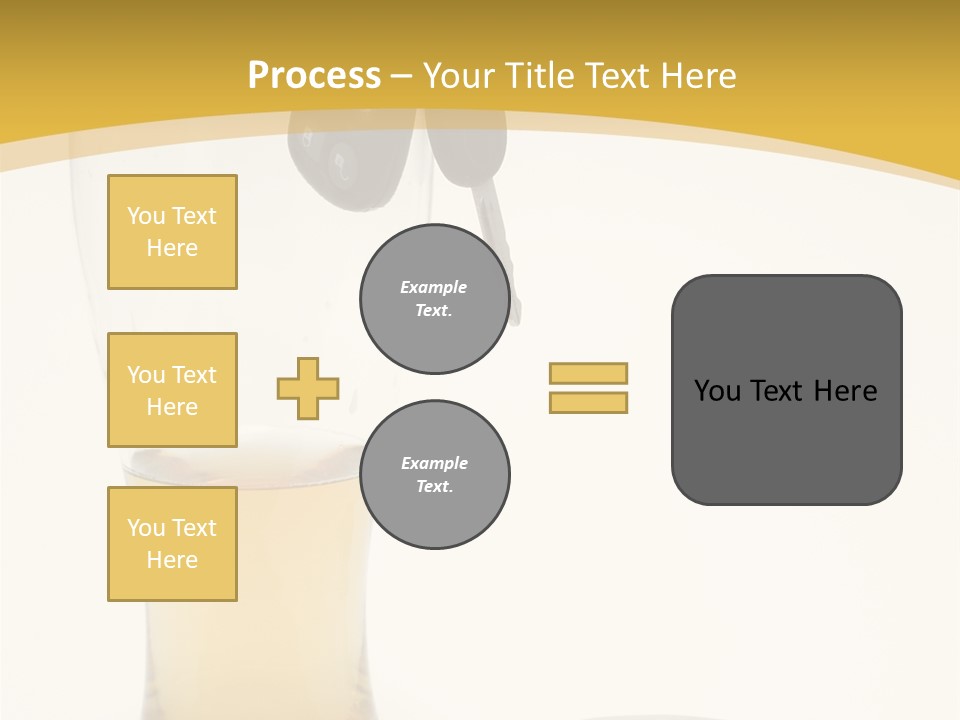 Process – Your Title Text Here

You Text Here

You Text Here

You Text Here

Example Text.

Example Text.

You Text Here